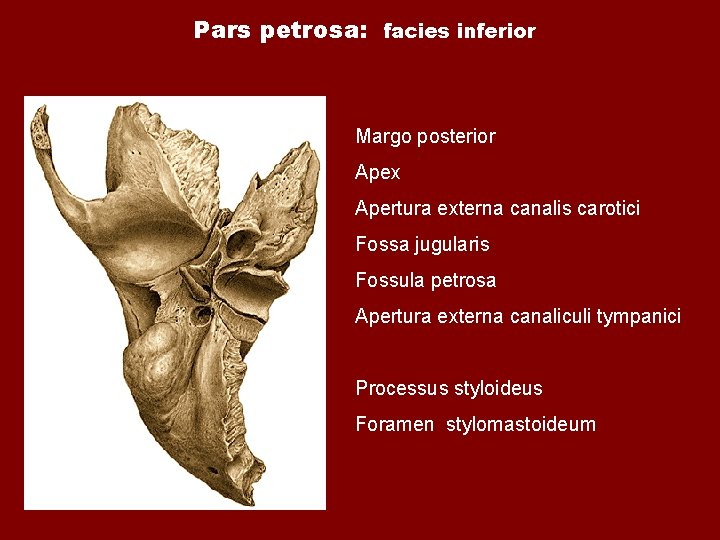 Pars petrosa: facies inferior

Margo posterior

Apex

Apertura externa canalis carotici

Fossa jugularis

Fossula petrosa

Apertura externa canaliculi tympanici

Processus styloideus

Foramen stylomastoideum